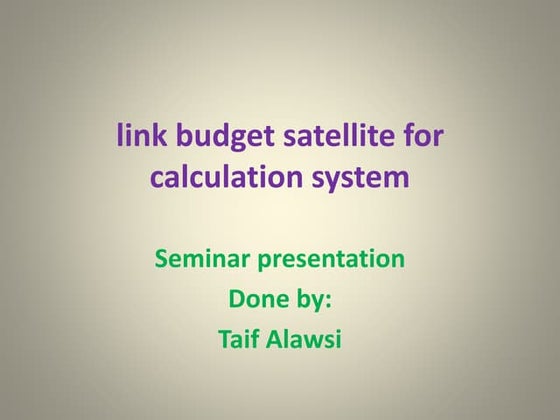 link budget satellite for calculation system

Seminar presentation
Done by:
Taif Alawsi